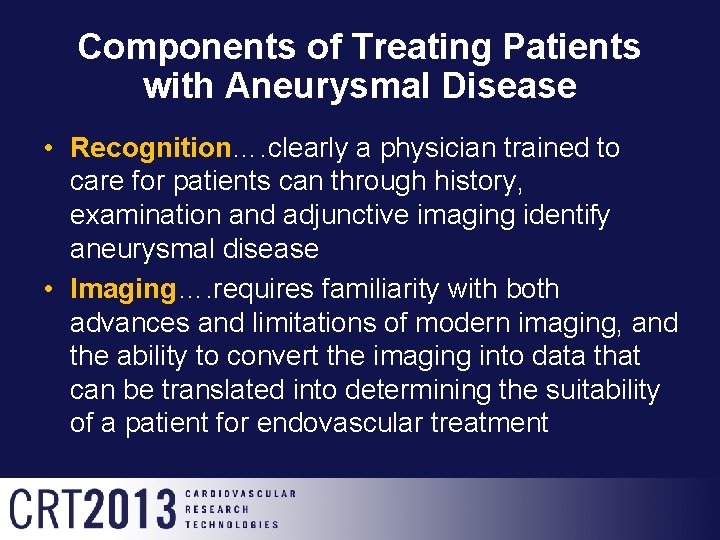 Components of Treating Patients with Aneurysmal Disease

• Recognition….clearly a physician trained to care for patients can through history, examination and adjunctive imaging identify aneurysmal disease

• Imaging….requires familiarity with both advances and limitations of modern imaging, and the ability to convert the imaging into data that can be translated into determining the suitability of a patient for endovascular treatment

CRT2013 CARDIOVASCULAR RESEARCH TECHNOLOGIES